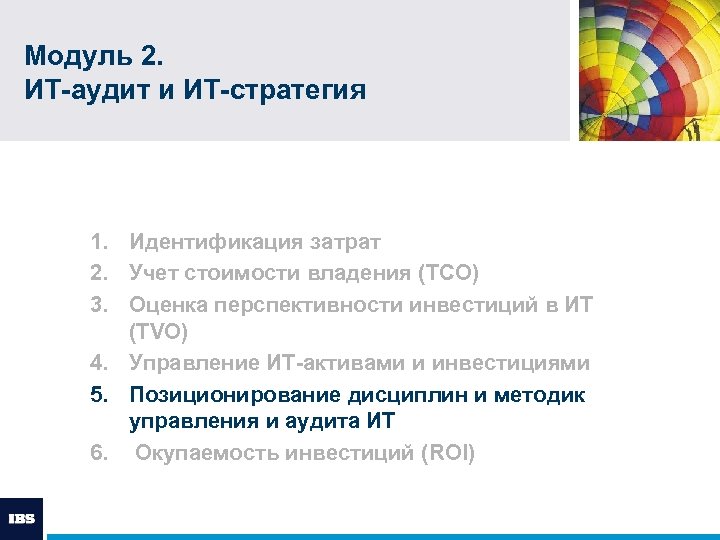 Модуль 2.
ИТ-аудит и ИТ-стратегия

1. Идентификация затрат
2. Учет стоимости владения (TCO)
3. Оценка перспективности инвестиций в ИТ (TVO)
4. Управление ИТ-активами и инвестициями
5. Позиционирование дисциплин и методик управления и аудита ИТ
6. Окупаемость инвестиций (ROI)

IBS